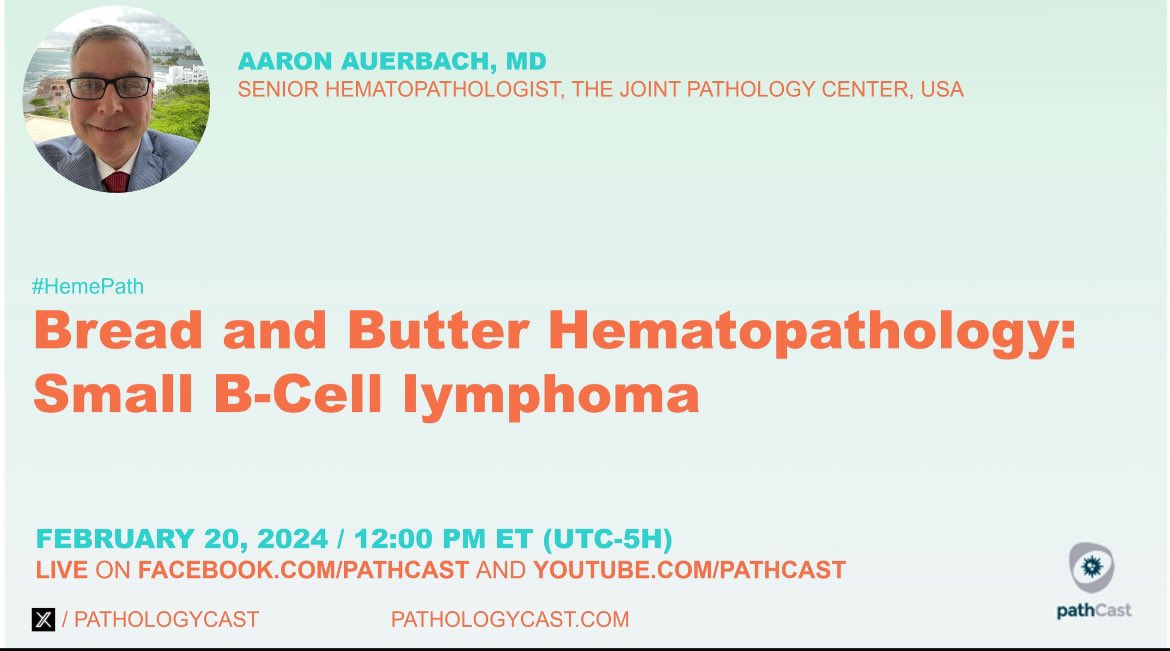 AARON AUERBACH, MD
SENIOR HEMATOPATHOLOGIST, THE JOINT PATHOLOGY CENTER, USA

#HemePath
Bread and Butter Hematopathology: Small B-Cell lymphoma

FEBRUARY 20, 2024 / 12:00 PM ET (UTC-5H)
LIVE ON FACEBOOK.COM/PATHCAST AND YOUTUBE.COM/PATHCAST

/ PATHOLOGYCAST PATHOLOGYCAST.COM

pathCast